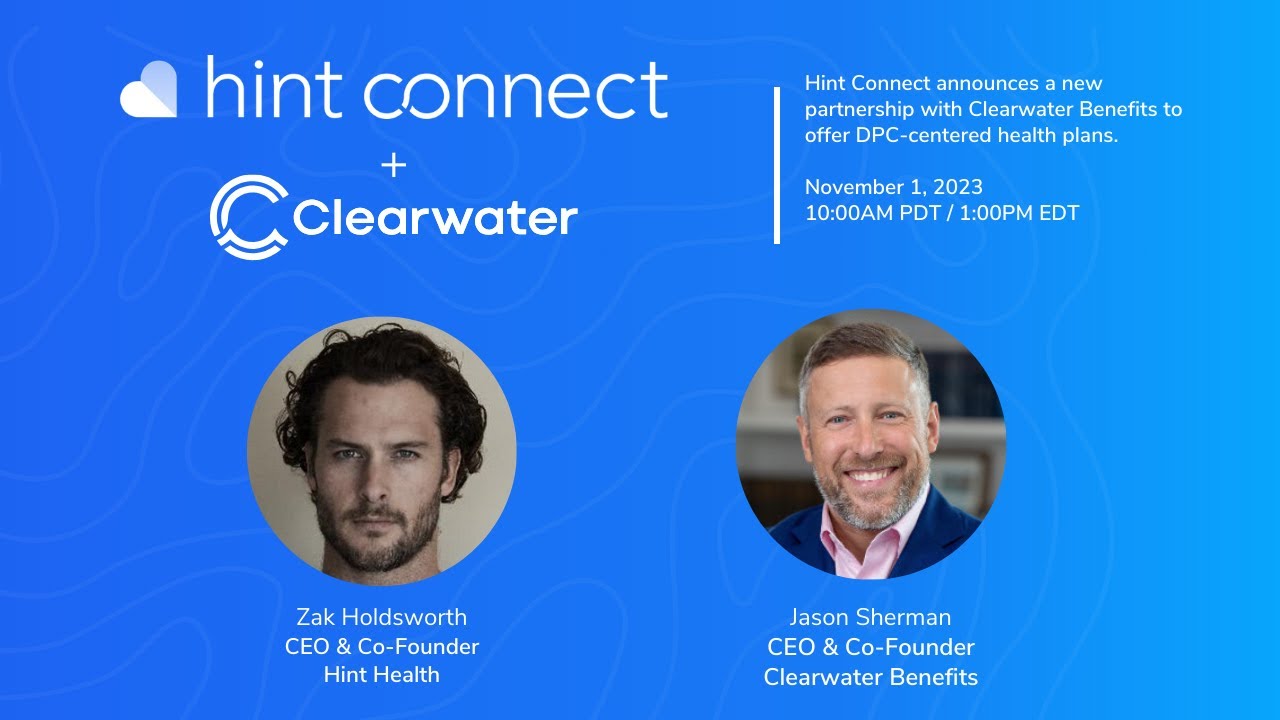 hint connect
+
Clearwater

Hint Connect announces a new partnership with Clearwater Benefits to offer DPC-centered health plans.

November 1, 2023
10:00AM PDT / 1:00PM EDT

Zak Holdsworth
CEO & Co-Founder
Hint Health

Jason Sherman
CEO & Co-Founder
Clearwater Benefits